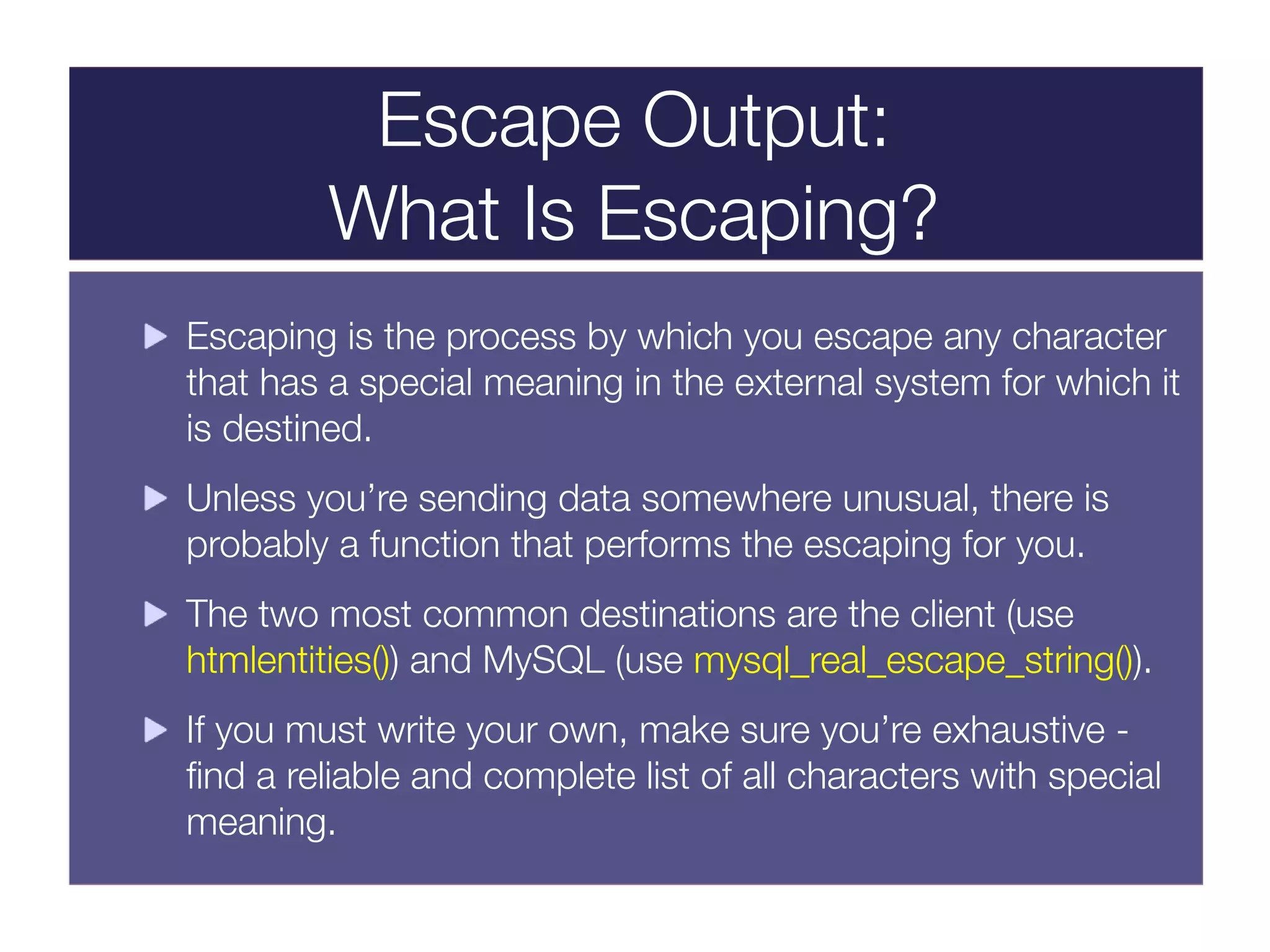 Escape Output:
What Is Escaping?

▶ Escaping is the process by which you escape any character that has a special meaning in the external system for which it is destined.

▶ Unless you’re sending data somewhere unusual, there is probably a function that performs the escaping for you.

▶ The two most common destinations are the client (use htmlentities()) and MySQL (use mysql_real_escape_string()).

▶ If you must write your own, make sure you’re exhaustive - find a reliable and complete list of all characters with special meaning.